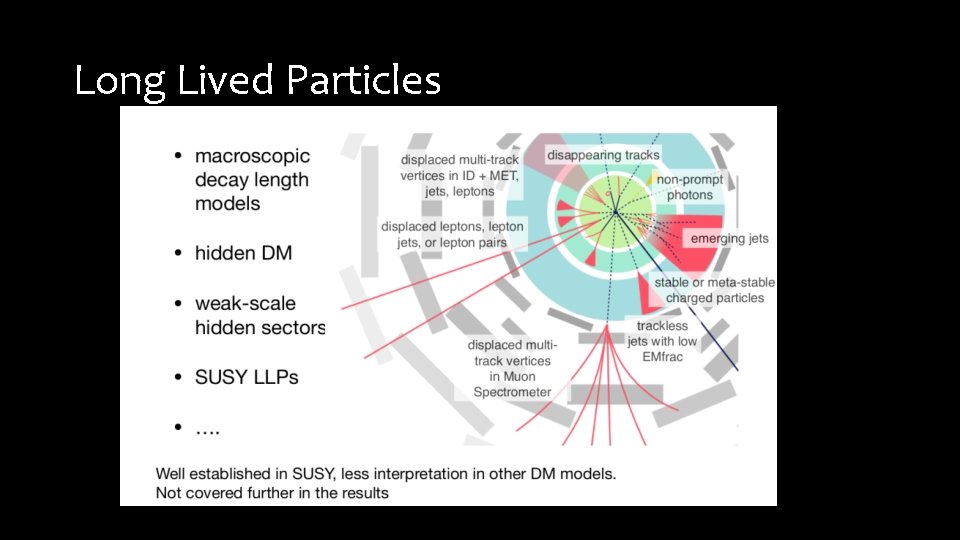 Long Lived Particles

• macroscopic decay length models

• hidden DM

• weak-scale hidden sectors

• SUSY LLPs

• ….

displaced multi-track vertices in ID + MET, jets, leptons

disappearing tracks

non-prompt photons

displaced leptons, lepton jets, or lepton pairs

emerging jets

stable or meta-stable charged particles

trackless jets with low EMfrac

displaced multi-track vertices in Muon Spectrometer

Well established in SUSY, less interpretation in other DM models.
Not covered further in the results